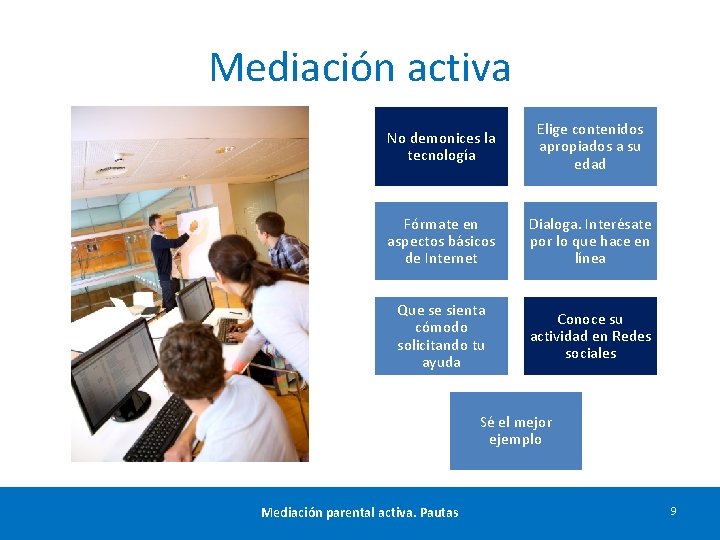 Mediación activa

No demonices la tecnología

Elige contenidos apropiados a su edad

Fórmate en aspectos básicos de Internet

Dialoga. Interésate por lo que hace en línea

Que se sienta cómodo solicitando tu ayuda

Conoce su actividad en Redes sociales

Sé el mejor ejemplo

Mediación parental activa. Pautas

9